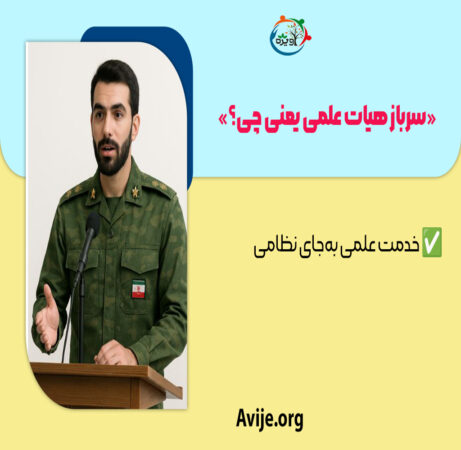 آویژه

«سرباز هیات علمی یعنی چی؟»

✅ خدمت علمی به‌جای نظامی

Avije.org